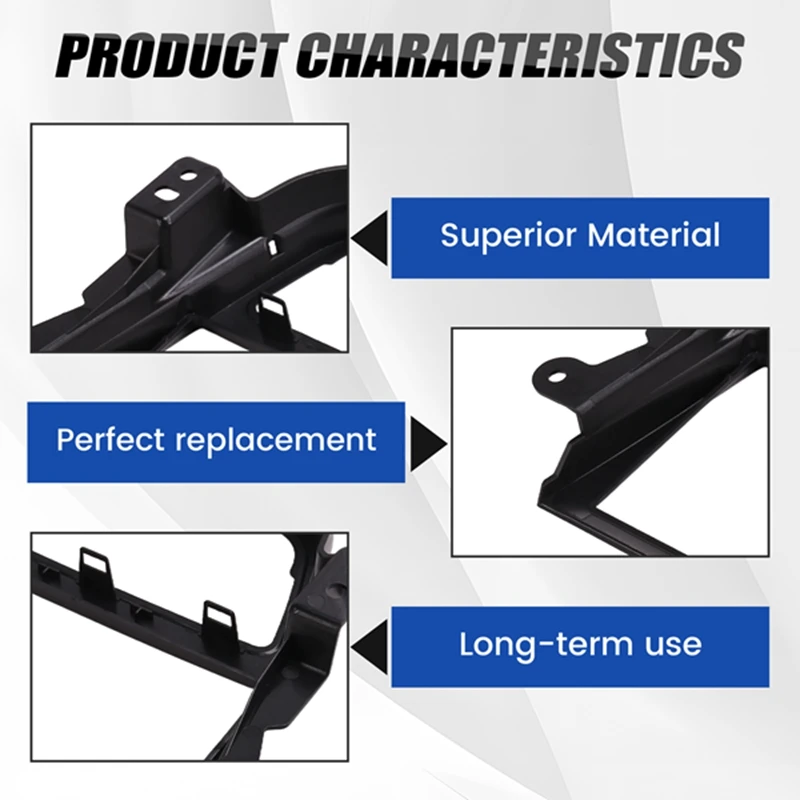 PRODUCT CHARACTERISTICS

Superior Material

Perfect replacement

Long-term use